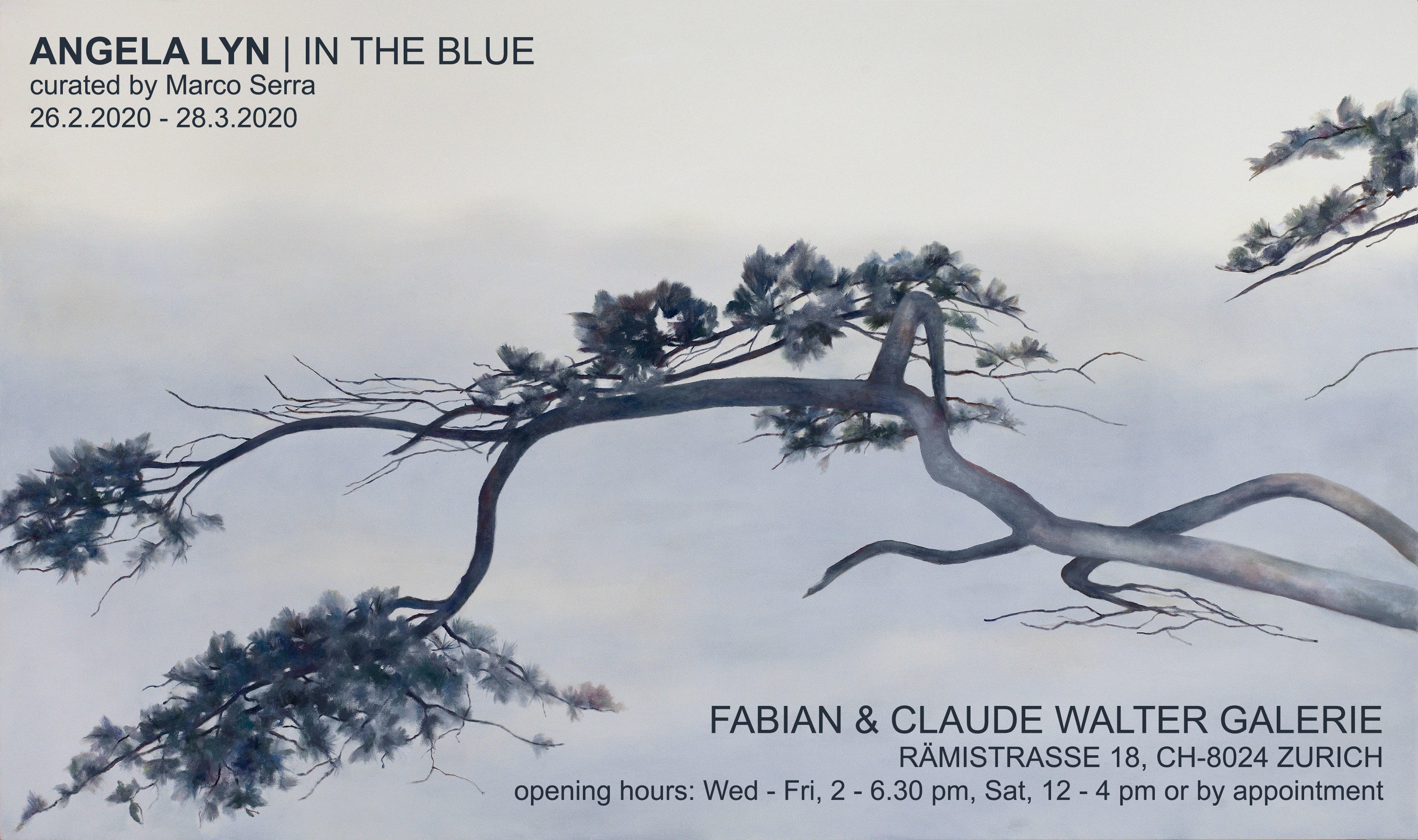 ANGELA LYN | IN THE BLUE
curated by Marco Serra
26.2.2020 - 28.3.2020

FABIAN & CLAUDE WALTER GALERIE
RÄMISTRASSE 18, CH-8024 ZURICH
opening hours: Wed - Fri, 2 - 6.30 pm, Sat, 12 - 4 pm or by appointment